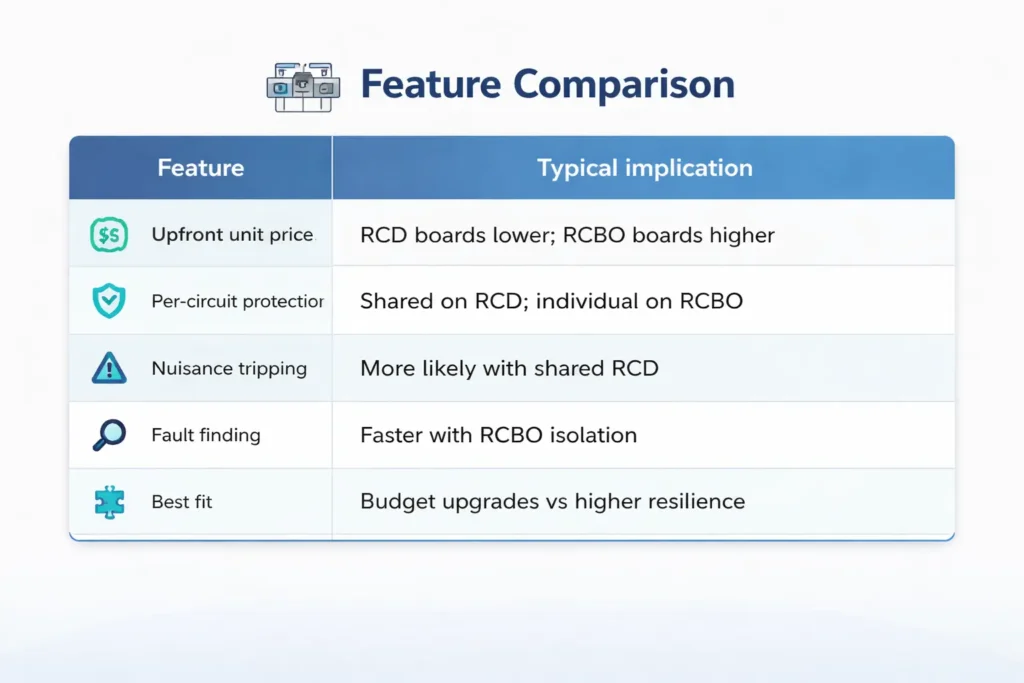 Feature Comparison

| Feature | Typical implication |
|---|---|
| Upfront unit price | RCD boards lower; RCBO boards higher |
| Per-circuit protection | Shared on RCD; individual on RCBO |
| Nuisance tripping | More likely with shared RCD |
| Fault finding | Faster with RCBO isolation |
| Best fit | Budget upgrades vs higher resilience |